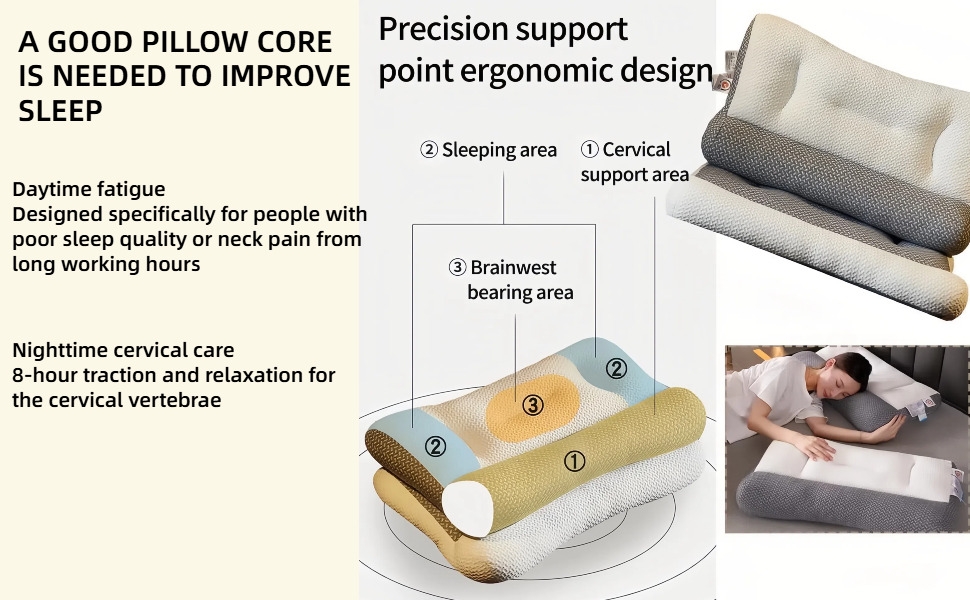 A GOOD PILLOW CORE IS NEEDED TO IMPROVE SLEEP

Daytime fatigue
Designed specifically for people with poor sleep quality or neck pain from long working hours

Nighttime cervical care
8-hour traction and relaxation for the cervical vertebrae

Precision support point ergonomic design

② Sleeping area

① Cervical support area

③ Brainwest bearing area

②

③

②

①